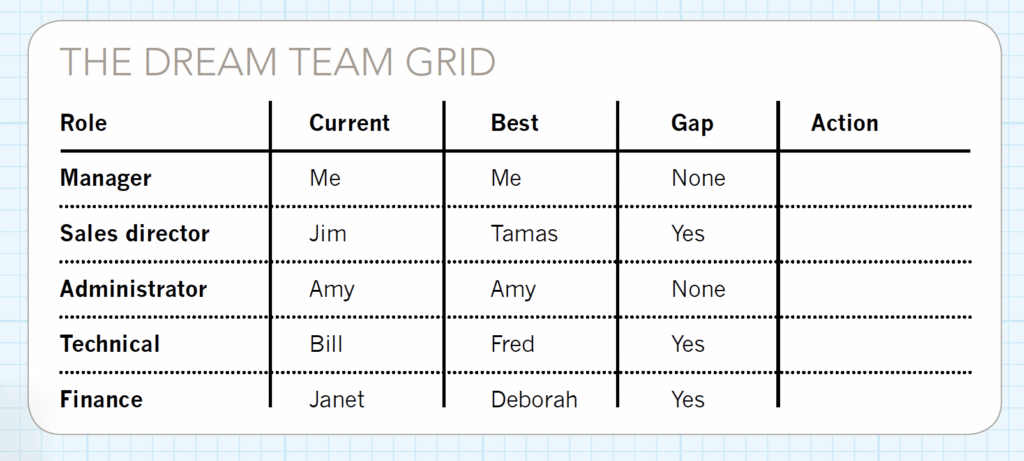 THE DREAM TEAM GRID

| Role | Current | Best | Gap | Action |
|---|---|---|---|---|
| Manager | Me | Me | None | |
| Sales director | Jim | Tamas | Yes | |
| Administrator | Amy | Amy | None | |
| Technical | Bill | Fred | Yes | |
| Finance | Janet | Deborah | Yes | |